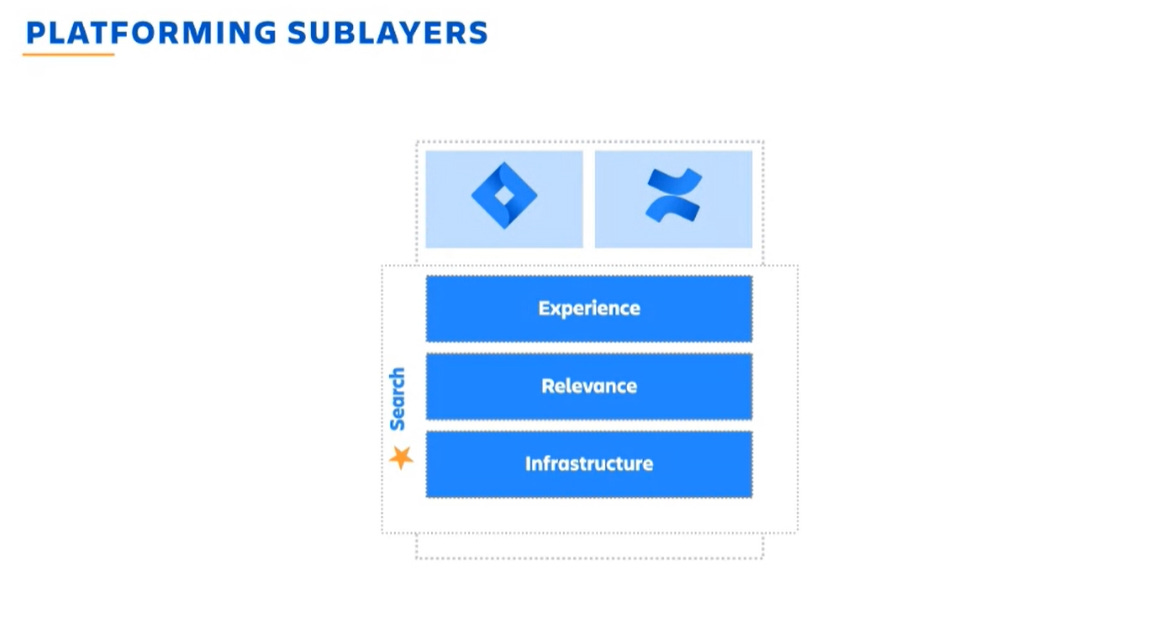 PLATFORMING SUBLAYERS

Experience

Relevance

Infrastructure

Search